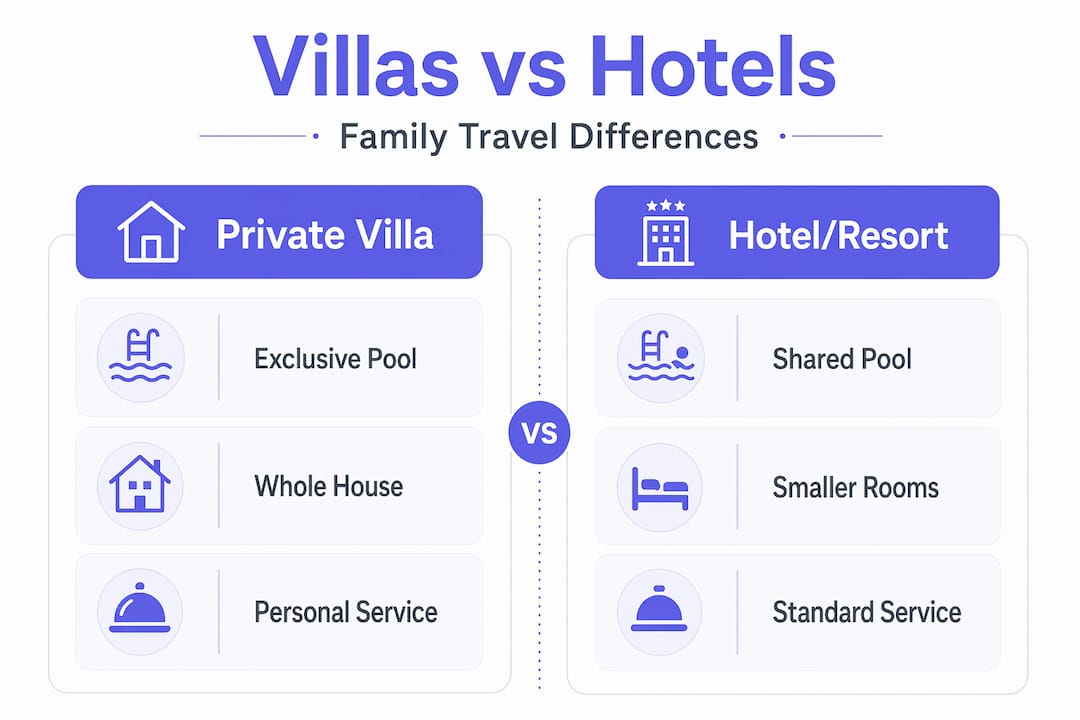 Villas vs Hotels

Family Travel Differences

Private Villa

Exclusive Pool

Whole House

Personal Service

VS

Hotel/Resort

Shared Pool

Smaller Rooms

Standard Service